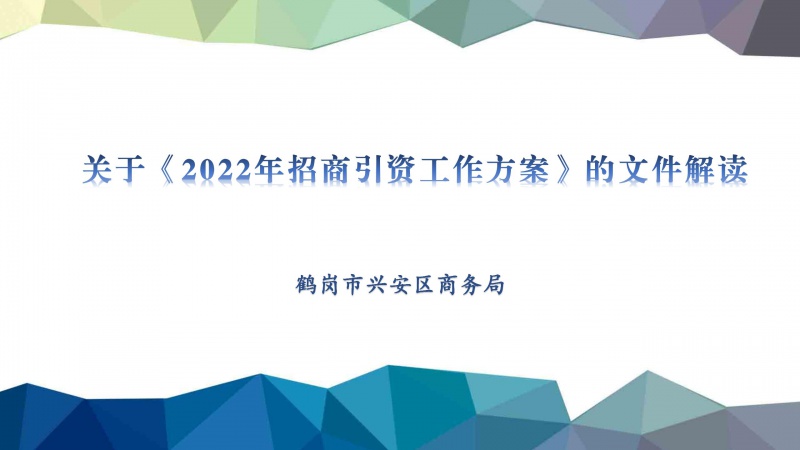 关于《2022年招商引资工作方案》的文件解读

鹤岗市兴安区商务局